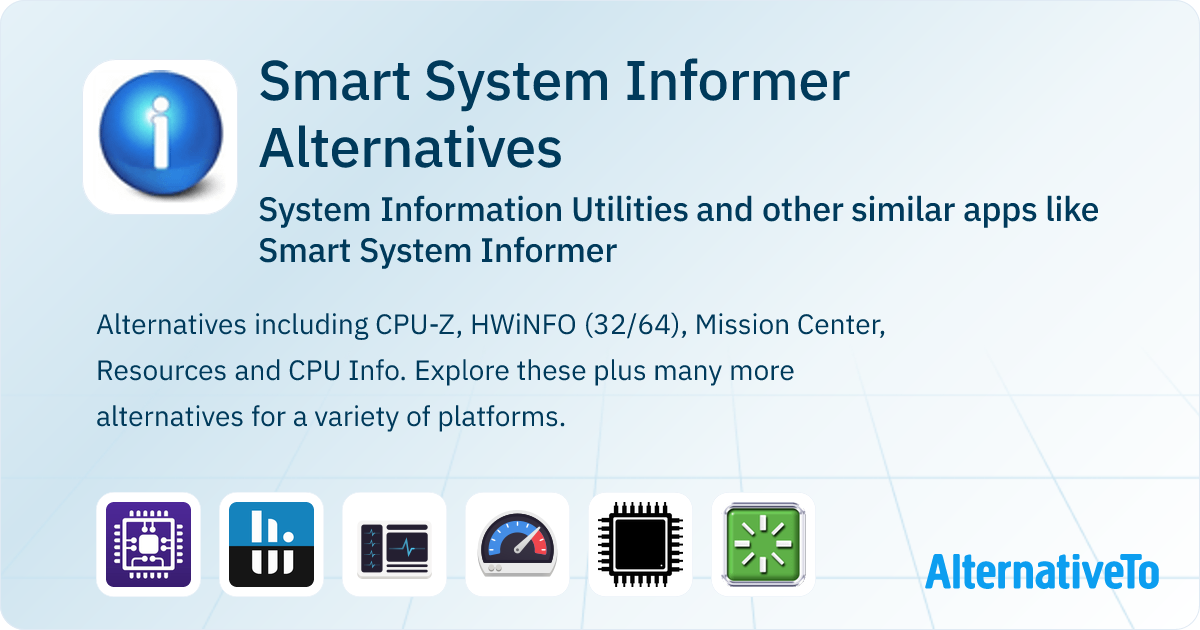 Smart System Informer Alternatives

System Information Utilities and other similar apps like Smart System Informer

Alternatives including CPU-Z, HWiNFO (32/64), Mission Center, Resources and CPU Info. Explore these plus many more alternatives for a variety of platforms.

AlternativeTo